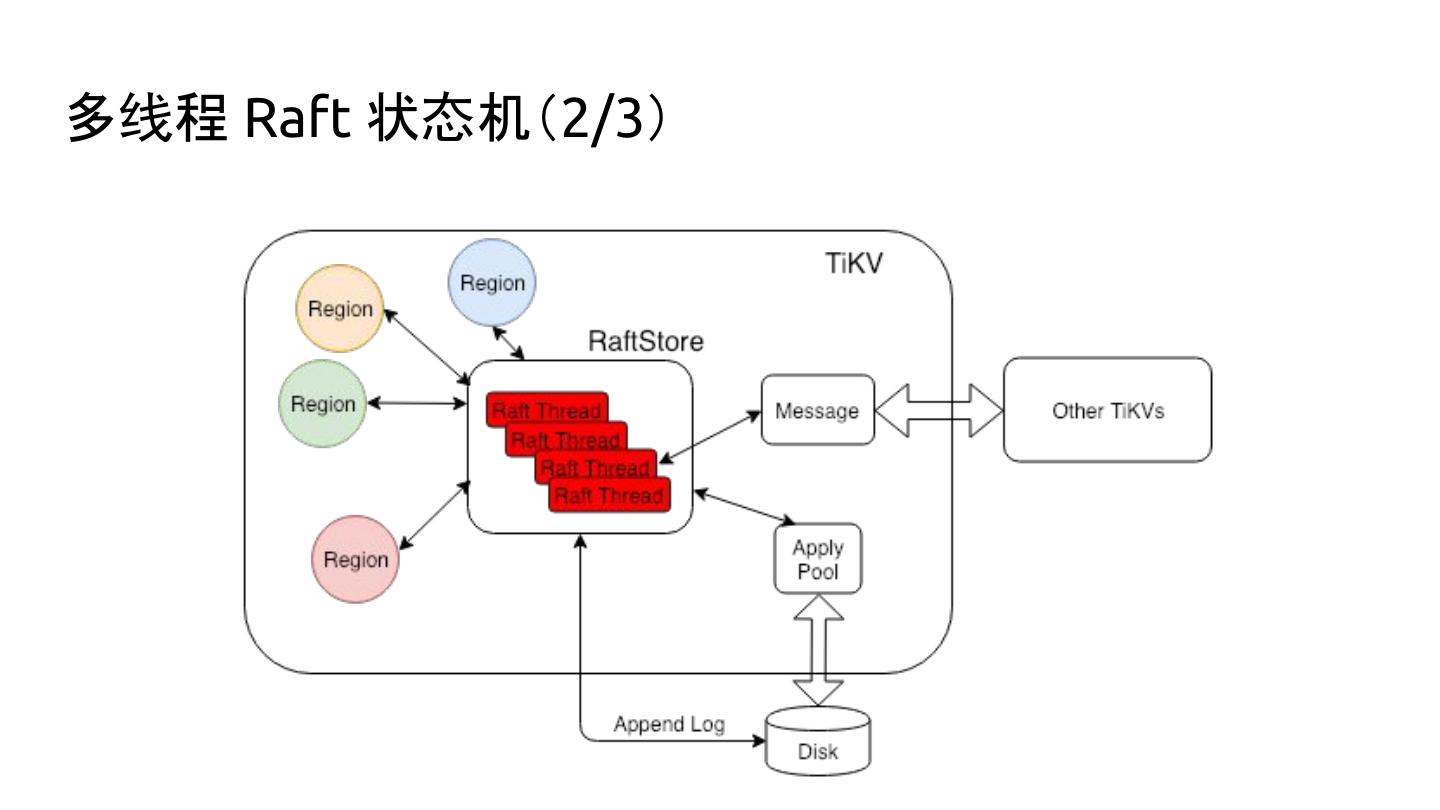 多线程 Raft 状态机（2/3）

TiKV

Region

Region

Region

Region

RaftStore

Raft Thread
Raft Thread
Raft Thread
Raft Thread

Message

Other TiKVs

Apply Pool

Append Log

Disk